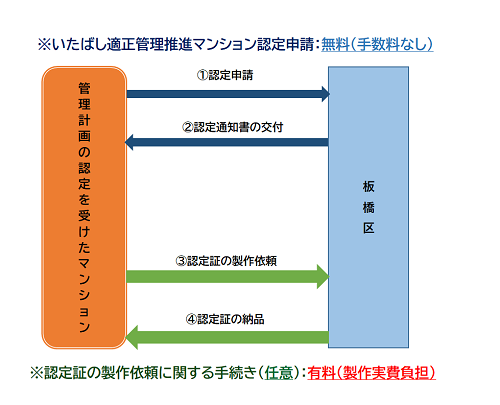 ※いたばし適正管理推進マンション認定申請：無料（手数料なし）

管理計画の認定を受けたマンション

①認定申請

②認定通知書の交付

③認定証の製作依頼

④認定証の納品

板橋区

※認定証の製作依頼に関する手続き（任意）：有料（製作実費負担）